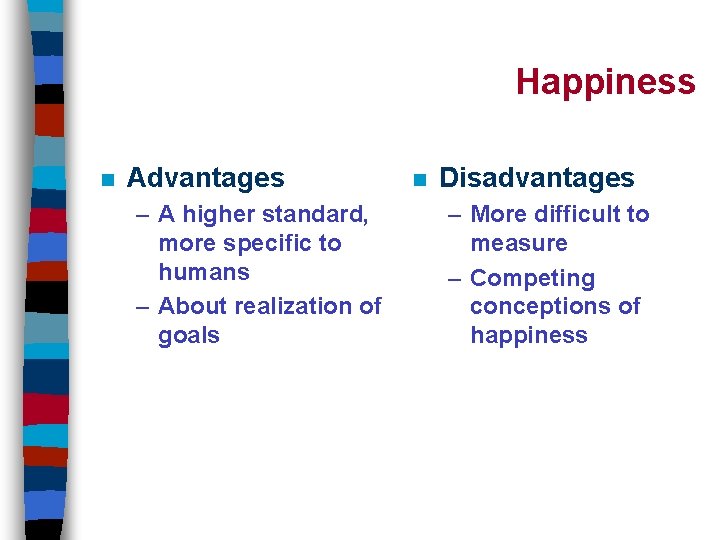 Happiness

■ Advantages
– A higher standard, more specific to humans
– About realization of goals

■ Disadvantages
– More difficult to measure
– Competing conceptions of happiness